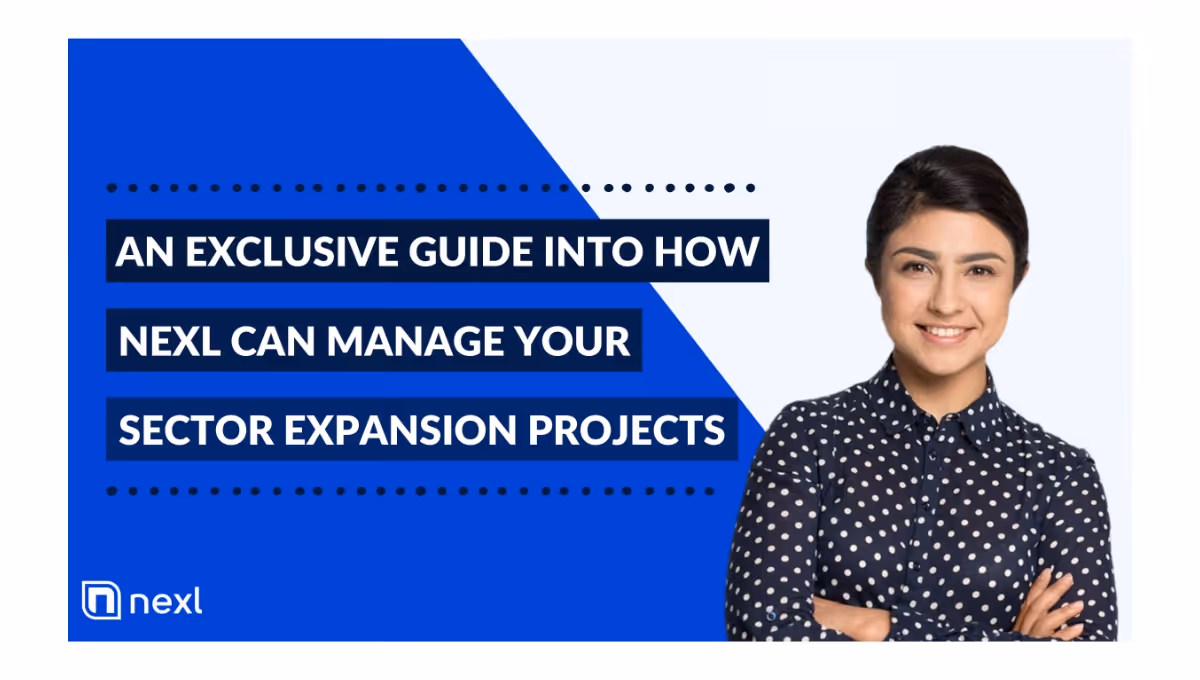 AN EXCLUSIVE GUIDE INTO HOW NEXL CAN MANAGE YOUR SECTOR EXPANSION PROJECTS

nexl